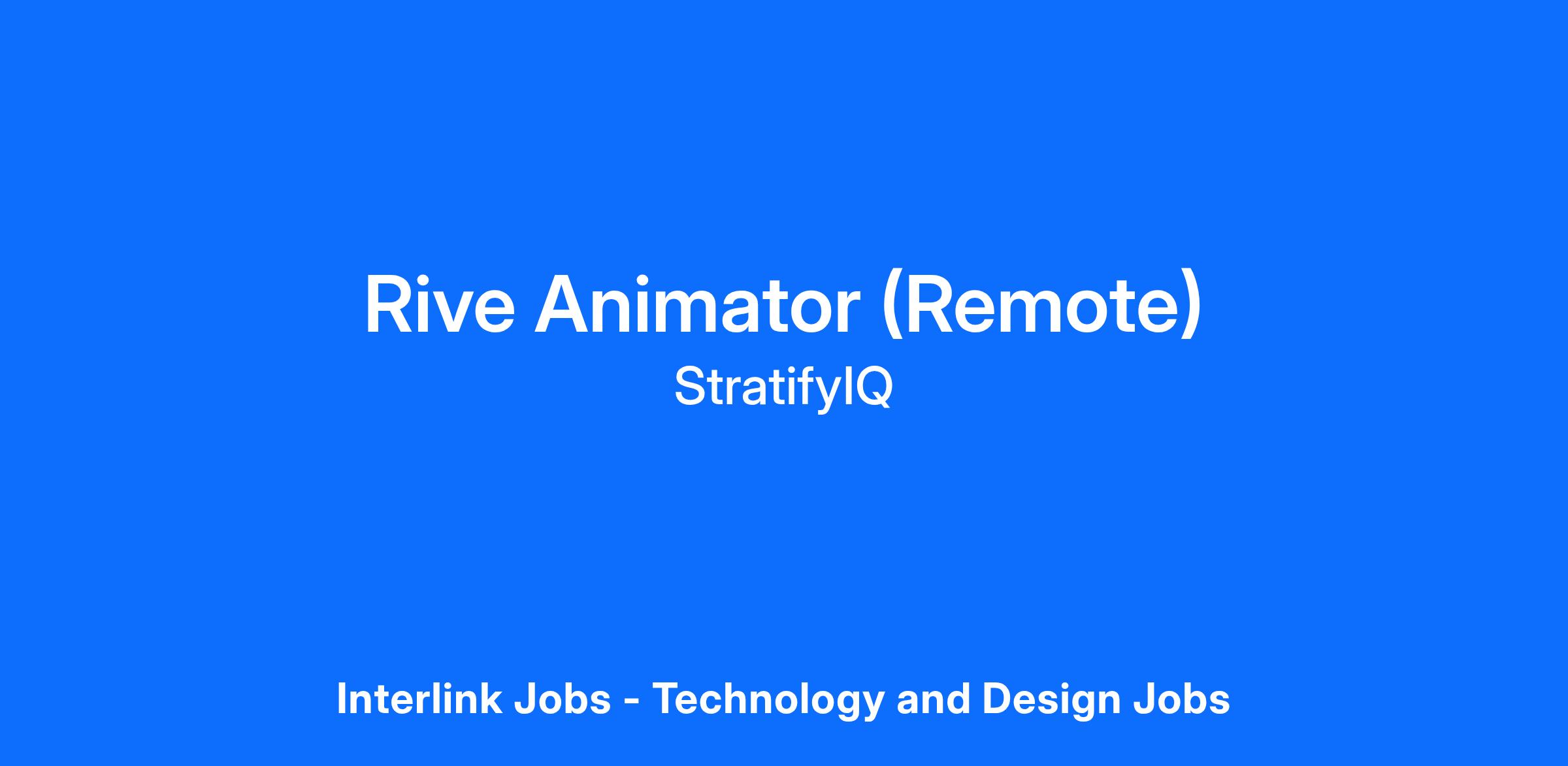 Rive Animator (Remote)
StratifyIQ

Interlink Jobs - Technology and Design Jobs